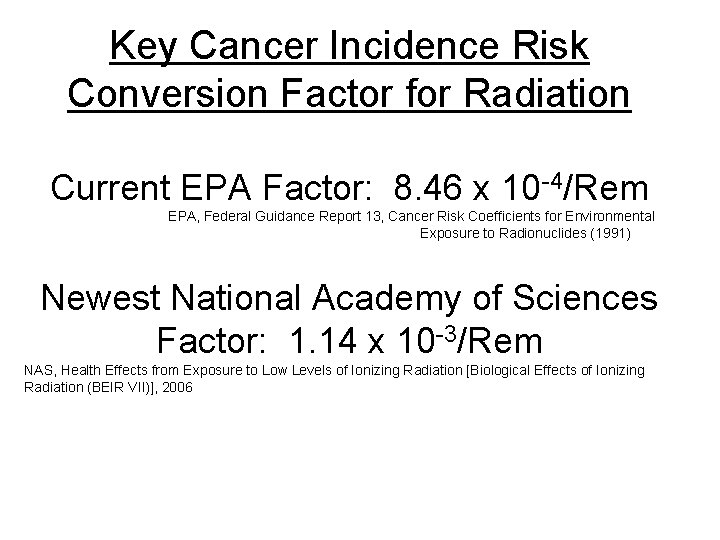 Key Cancer Incidence Risk Conversion Factor for Radiation

Current EPA Factor: $8.46 \times 10^{-4}$/Rem

EPA, Federal Guidance Report 13, Cancer Risk Coefficients for Environmental Exposure to Radionuclides (1991)

Newest National Academy of Sciences Factor: $1.14 \times 10^{-3}$/Rem

NAS, Health Effects from Exposure to Low Levels of Ionizing Radiation [Biological Effects of Ionizing Radiation (BEIR VII)], 2006